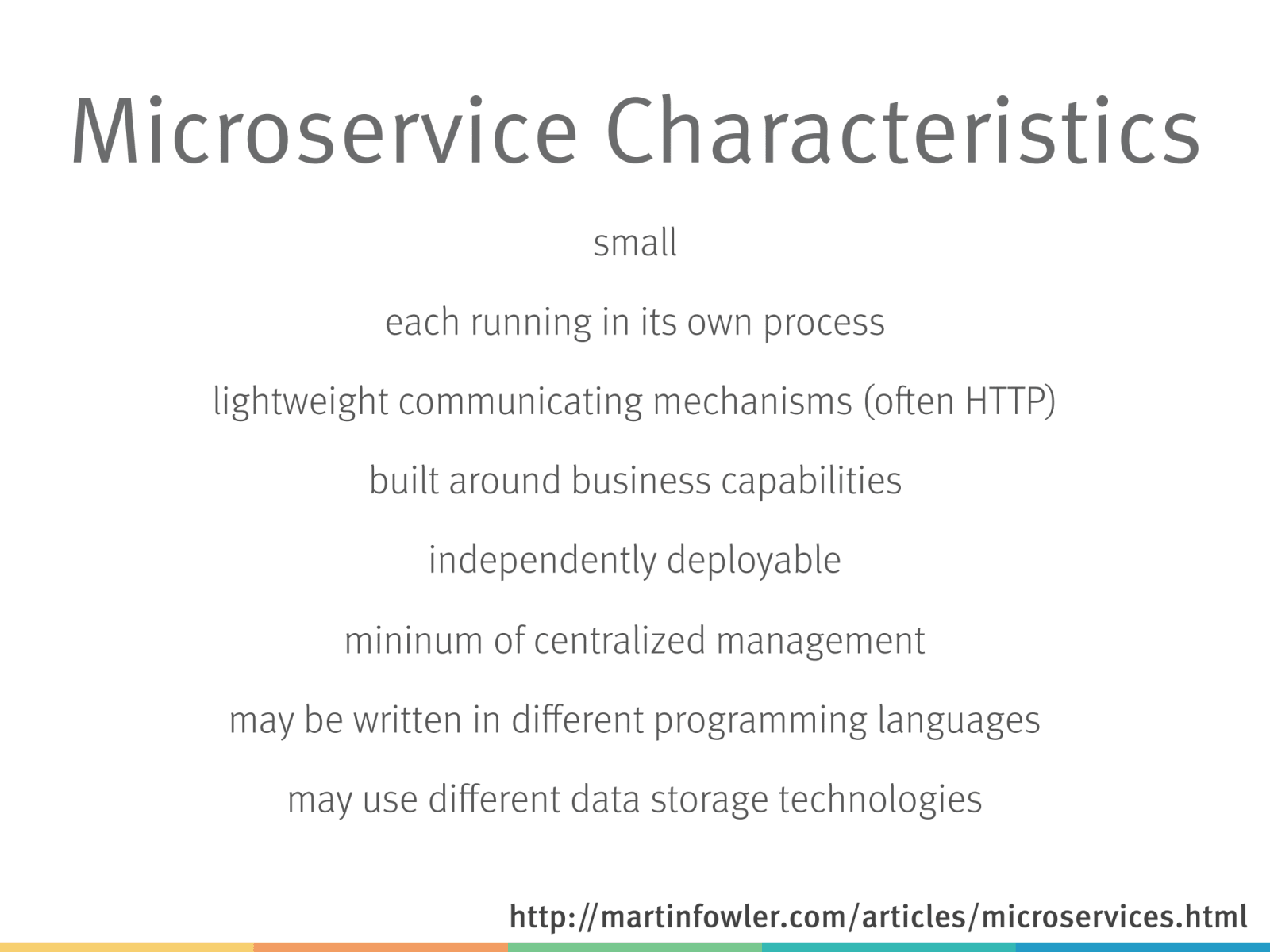 Microservice Characteristics

small

each running in its own process

lightweight communicating mechanisms (often HTTP)

built around business capabilities

independently deployable

mininum of centralized management

may be written in different programming languages

may use different data storage technologies

http://martinfowler.com/articles/microservices.html